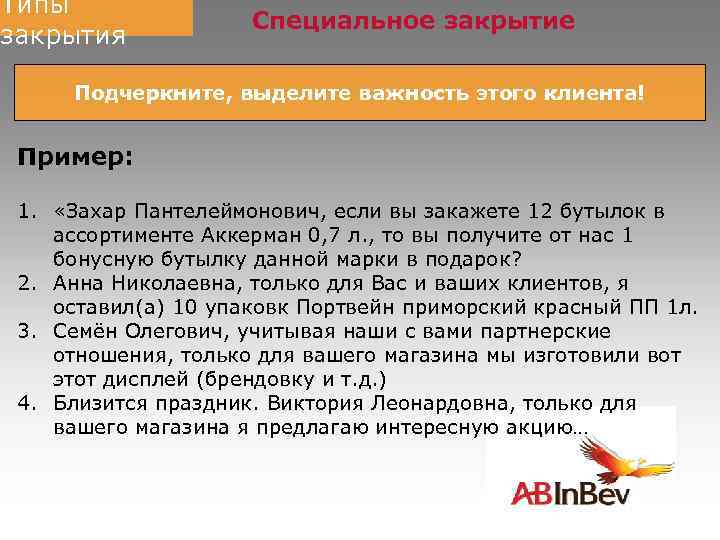 Типы закрытия

Специальное закрытие

Подчеркните, выделите важность этого клиента!

Пример:

1. «Захар Пантелеймонович, если вы закажете 12 бутылок в ассортименте Аккерман 0,7 л., то вы получите от нас 1 бонусную бутылку данной марки в подарок?
2. Анна Николаевна, только для Вас и ваших клиентов, я оставил(а) 10 упаковк Портвейн приморский красный ПП 1л.
3. Семён Олегович, учитывая наши с вами партнерские отношения, только для вашего магазина мы изготовили вот этот дисплей (брендовку и т.д.)
4. Близится праздник. Виктория Леонардовна, только для вашего магазина я предлагаю интересную акцию…

ABInBev